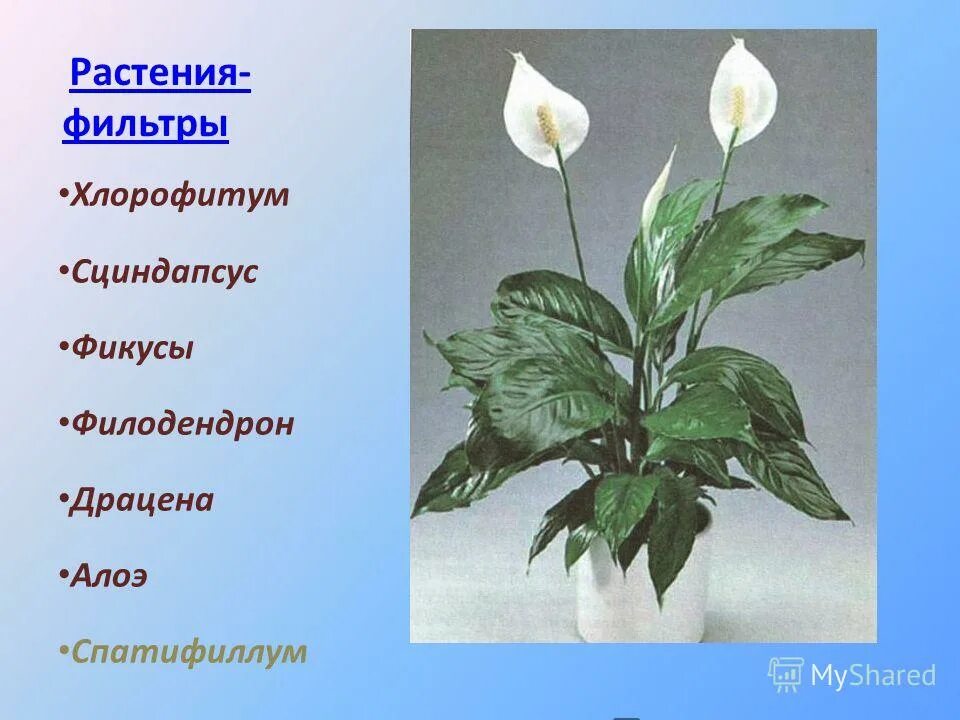 Растения-фильтры

•Хлорофитум

•Сциндапсус

•Фикусы

•Филодендрон

•Драцена

•Алоэ

•Спатифиллум

MyShared